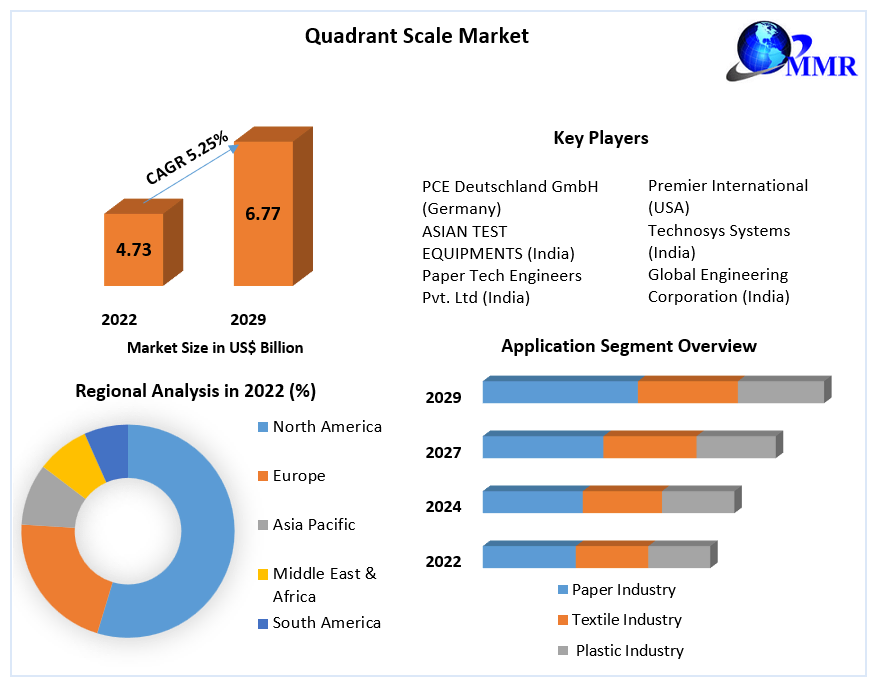 Quadrant Scale Market

MMR

CAGR 5.25%

4.73

6.77

2022

2029

Market Size in US$ Billion

Key Players

PCE Deutschland GmbH (Germany)
ASIAN TEST EQUIPMENTS (India)
Paper Tech Engineers Pvt. Ltd (India)

Premier International (USA)
Technosys Systems (India)
Global Engineering Corporation (India)

Regional Analysis in 2022 (%)

North America
Europe
Asia Pacific
Middle East & Africa
South America

Application Segment Overview

2029
2027
2024
2022

Paper Industry
Textile Industry
Plastic Industry